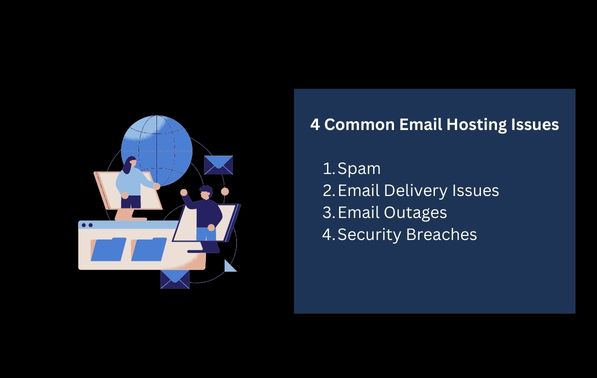 4 Common Email Hosting Issues

1. Spam
2. Email Delivery Issues
3. Email Outages
4. Security Breaches